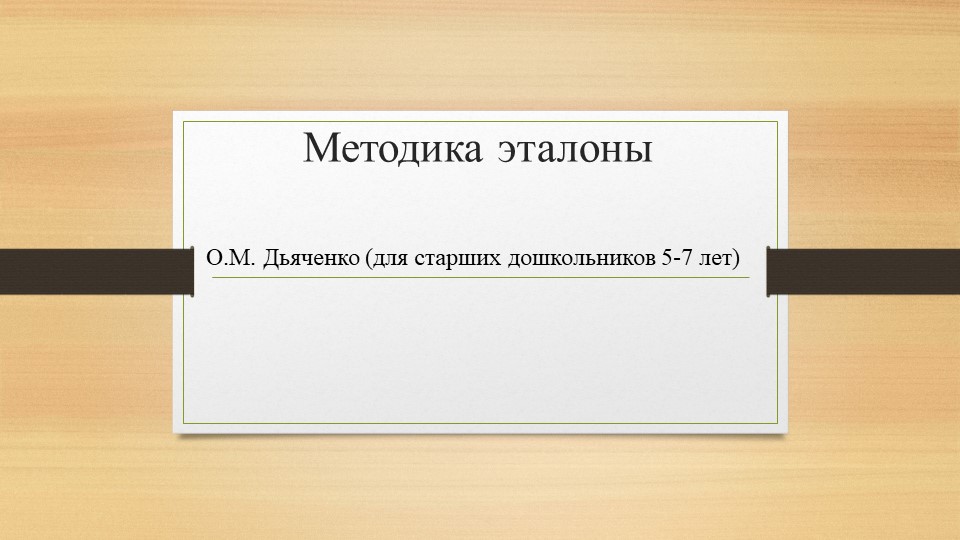 Методика эталоны

О.М. Дьяченко (для старших дошкольников 5-7 лет)